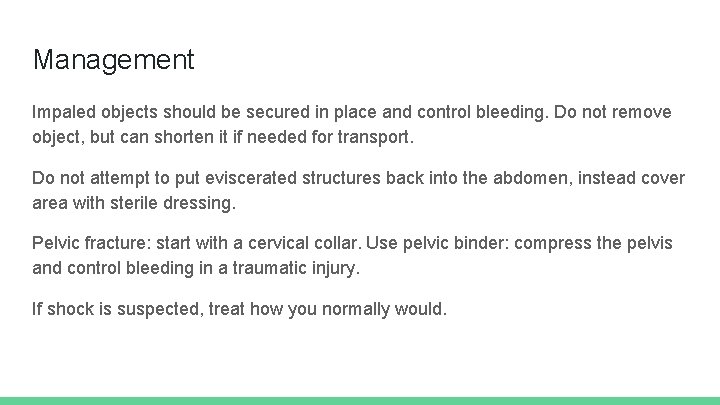 Management

Impaled objects should be secured in place and control bleeding. Do not remove object, but can shorten it if needed for transport.

Do not attempt to put eviscerated structures back into the abdomen, instead cover area with sterile dressing.

Pelvic fracture: start with a cervical collar. Use pelvic binder: compress the pelvis and control bleeding in a traumatic injury.

If shock is suspected, treat how you normally would.